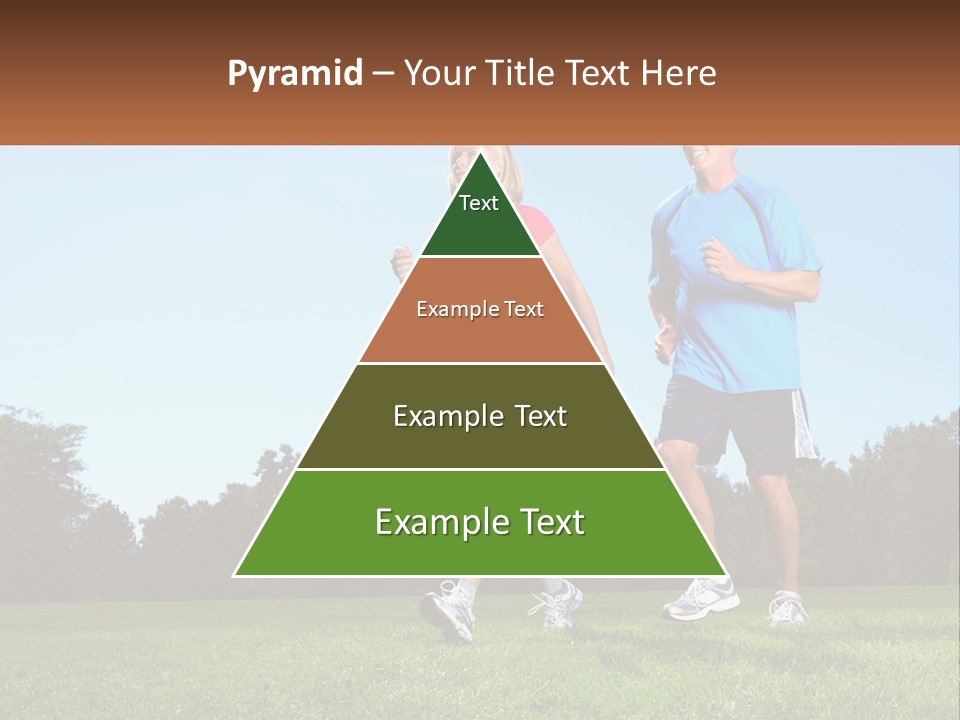 Pyramid – Your Title Text Here

Text

Example Text

Example Text

Example Text